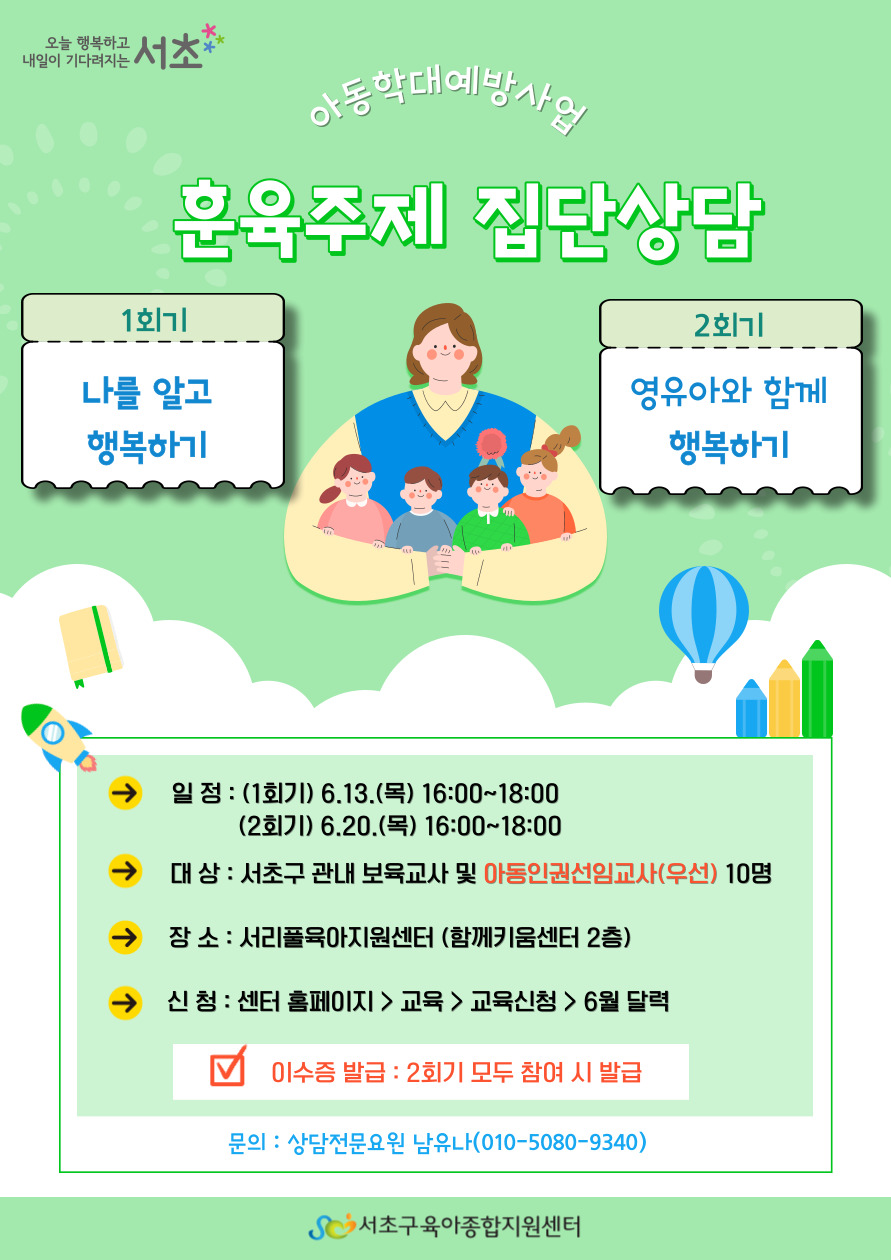 오늘 행복하고
내일이 기다려지는 서초

아동학대예방사업

훈육주제 집단상담

1회기

나를 알고
행복하기

2회기

영유아와 함께
행복하기

일 정 : (1회기) 6.13.(목) 16:00~18:00
(2회기) 6.20.(목) 16:00~18:00

대 상 : 서초구 관내 보육교사 및 아동인권선임교사(우선) 10명

장 소 : 서리풀육아지원센터 (함께키움센터 2층)

신 청 : 센터 홈페이지 > 교육 > 교육신청 > 6월 달력

이수증 발급 : 2회기 모두 참여 시 발급

문의 : 상담전문요원 남유나(010-5080-9340)

서초구육아종합지원센터